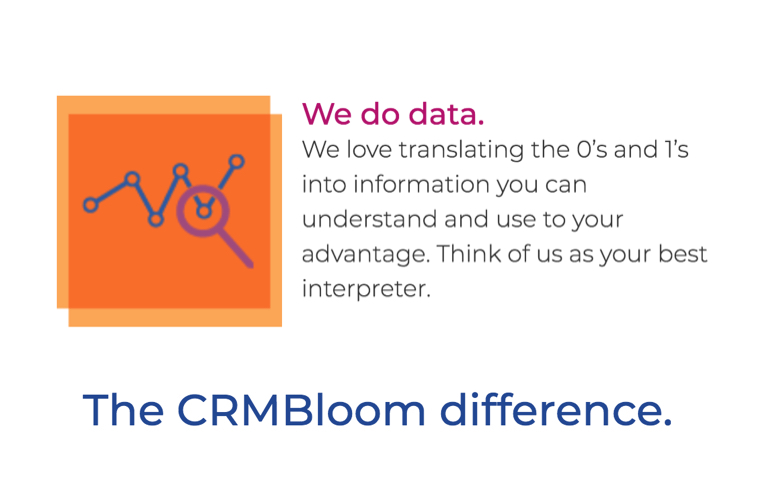 We do data.
We love translating the 0's and 1's into information you can understand and use to your advantage. Think of us as your best interpreter.

The CRMBloom difference.